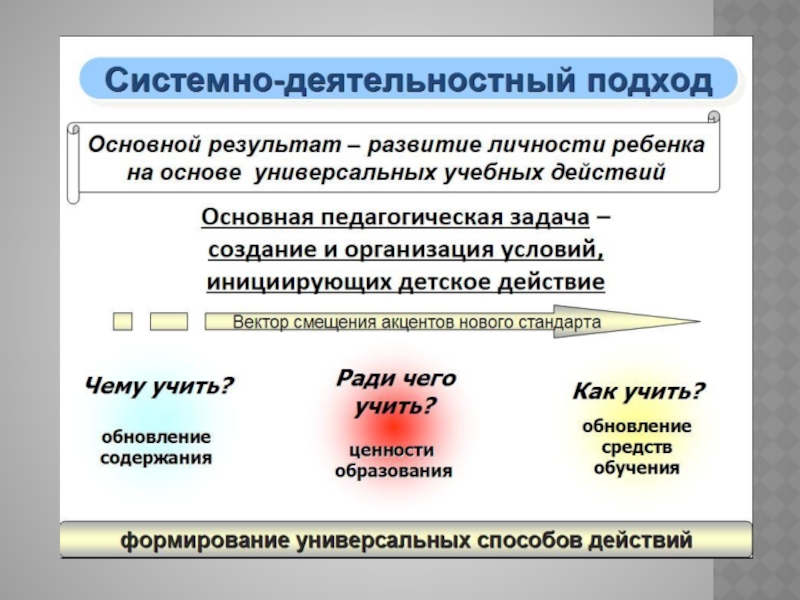 Системно-деятельностный подход

Основной результат – развитие личности ребенка на основе универсальных учебных действий

Основная педагогическая задача – создание и организация условий, инициирующих детское действие

Вектор смещения акцентов нового стандарта

Чему учить?
обновление содержания

Ради чего учить?
ценности образования

Как учить?
обновление средств обучения

формирование универсальных способов действий